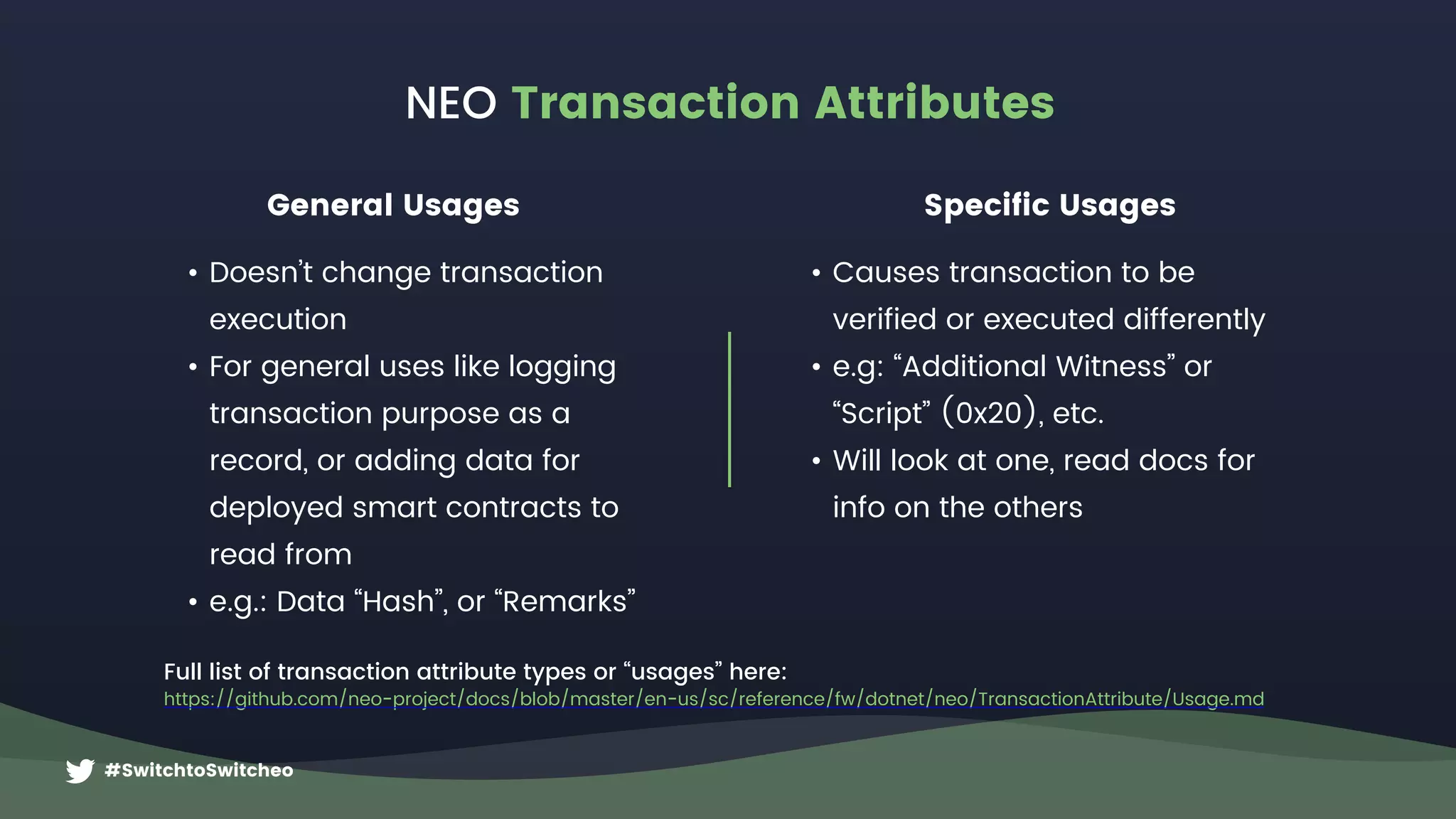 NEO Transaction Attributes

General Usages

• Doesn't change transaction execution
• For general uses like logging transaction purpose as a record, or adding data for deployed smart contracts to read from
• e.g.: Data "Hash", or "Remarks"

Specific Usages

• Causes transaction to be verified or executed differently
• e.g: "Additional Witness" or "Script" (0x20), etc.
• Will look at one, read docs for info on the others

Full list of transaction attribute types or "usages" here:
https://github.com/neo-project/docs/blob/master/en-us/sc/reference/fw/dotnet/neo/TransactionAttribute/Usage.md

#SwitchtoSwitcheo